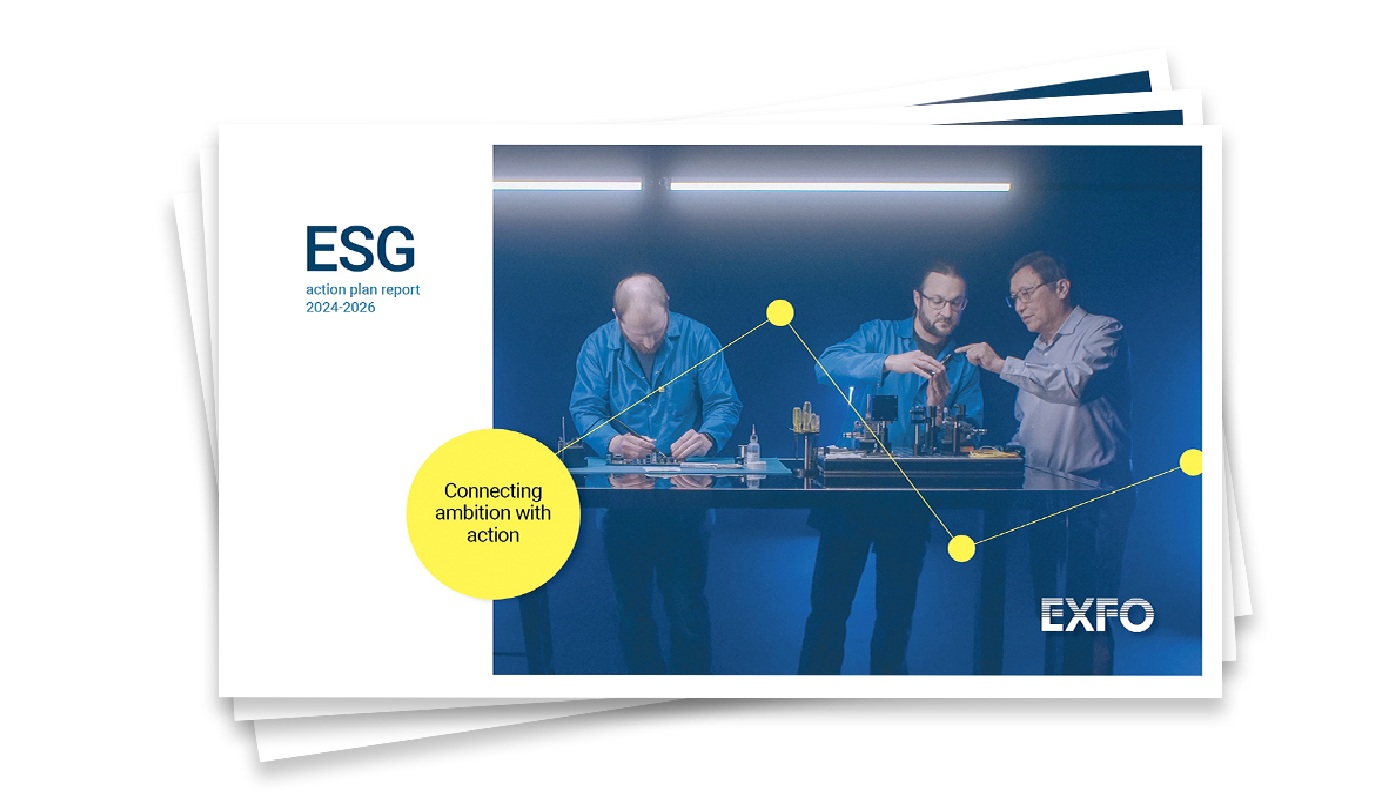 ESG
action plan report
2024-2026

Connecting ambition with action

EXFO